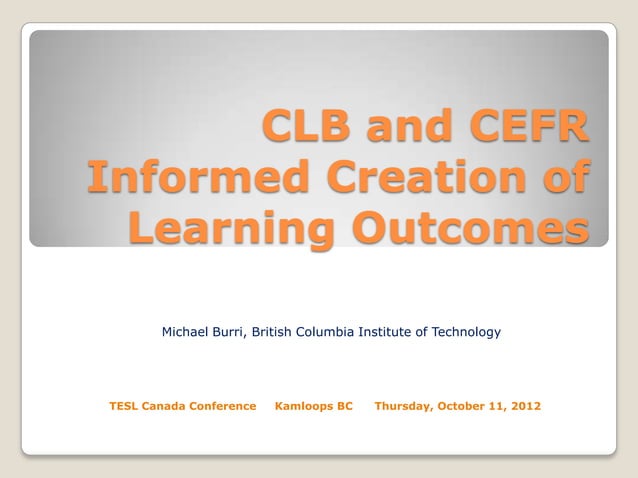 CLB and CEFR Informed Creation of Learning Outcomes

Michael Burri, British Columbia Institute of Technology

TESL Canada Conference Kamloops BC Thursday, October 11, 2012